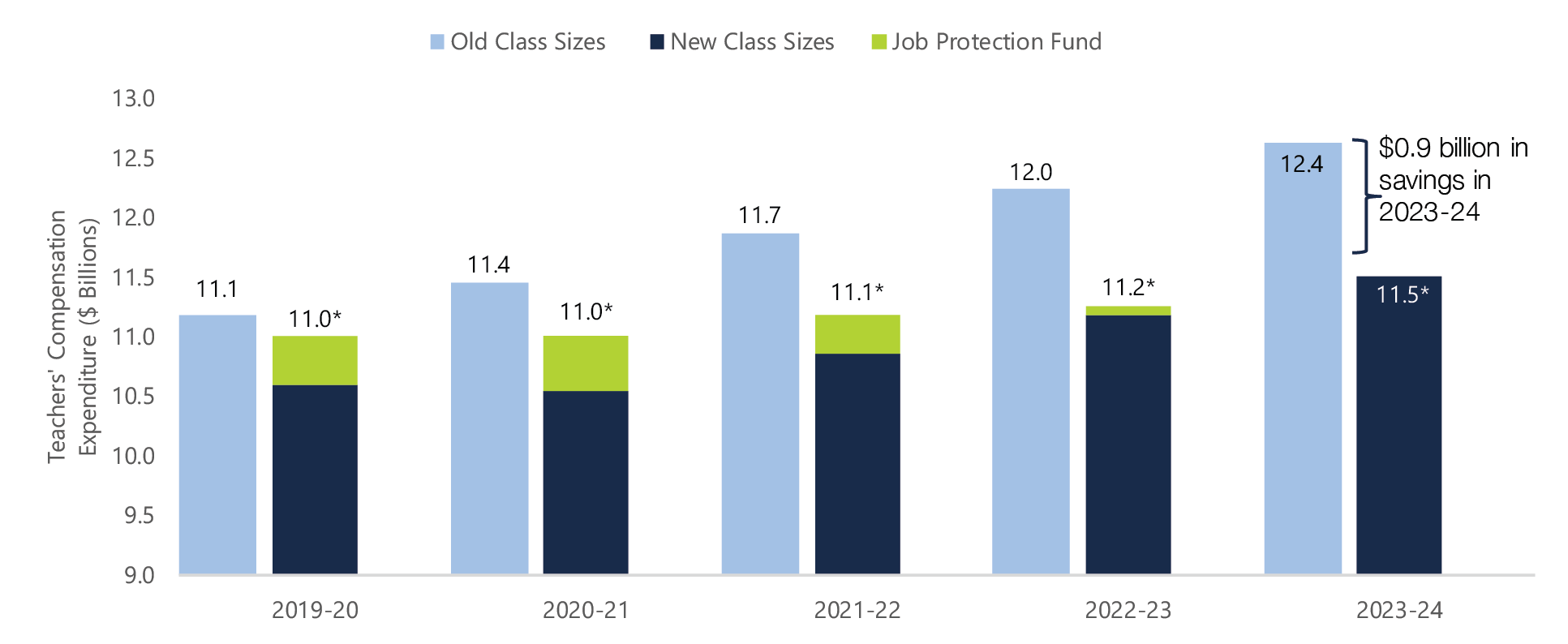 Old Class Sizes New Class Sizes Job Protection Fund

Teachers' Compensation Expenditure ($ Billions)

13.0
12.5
12.0
11.5
11.0
10.5
10.0
9.5
9.0

11.1
11.0*
11.4
11.0*
11.7
11.1*
12.0
11.2*
12.4
11.5*

$0.9 billion in savings in 2023-24

2019-20
2020-21
2021-22
2022-23
2023-24